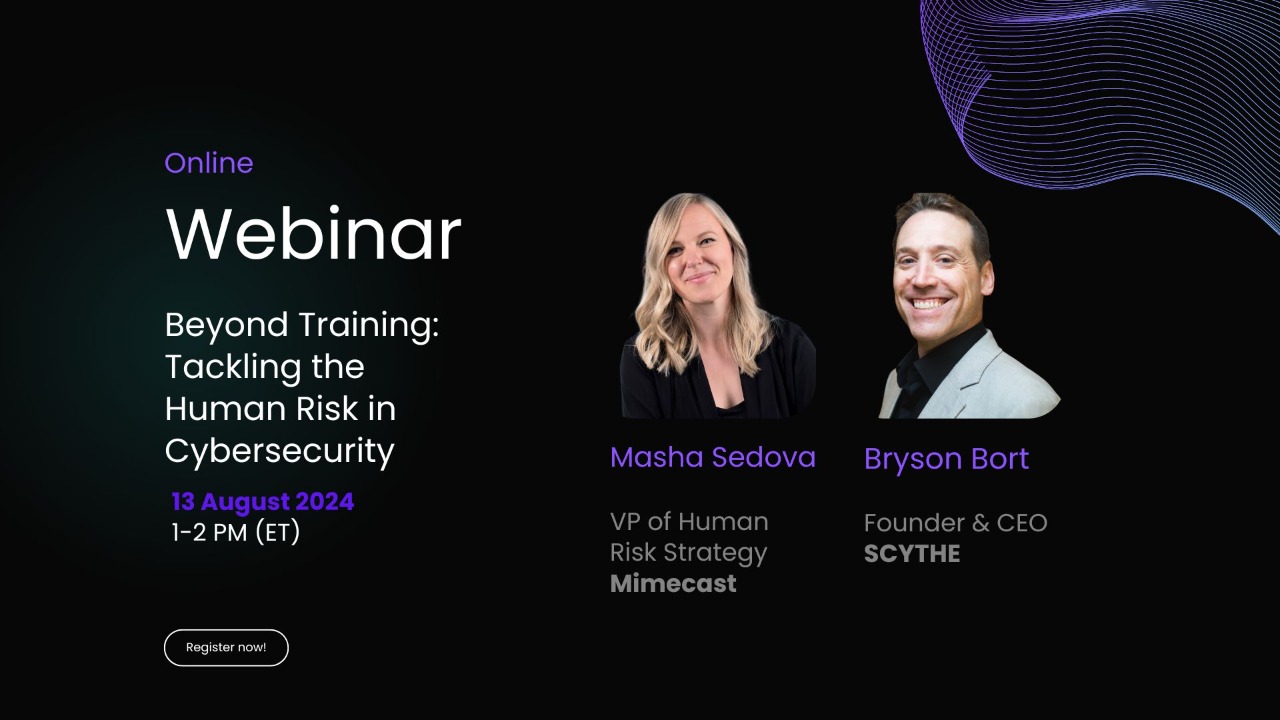 Online
Webinar

Beyond Training: Tackling the Human Risk in Cybersecurity

13 August 2024
1-2 PM (ET)

Register now!

Masha Sedova

VP of Human Risk Strategy
Mimecast

Bryson Bort

Founder & CEO
SCYTHE